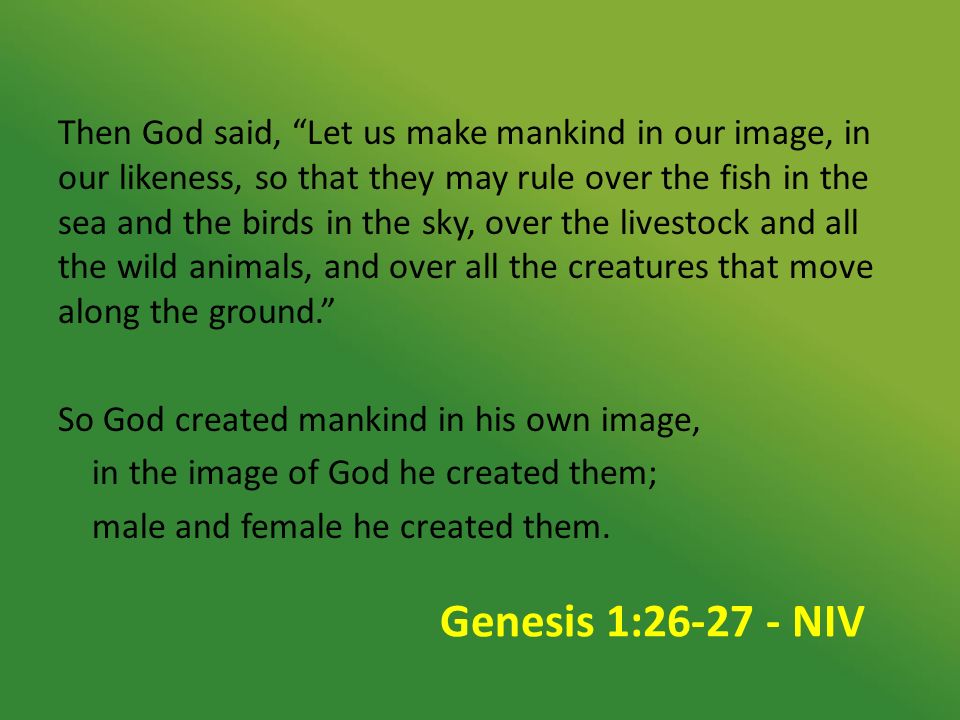 Then God said, “Let us make mankind in our image, in our likeness, so that they may rule over the fish in the sea and the birds in the sky, over the livestock and all the wild animals, and over all the creatures that move along the ground.”

So God created mankind in his own image,
in the image of God he created them;
male and female he created them.

Genesis 1:26-27 - NIV